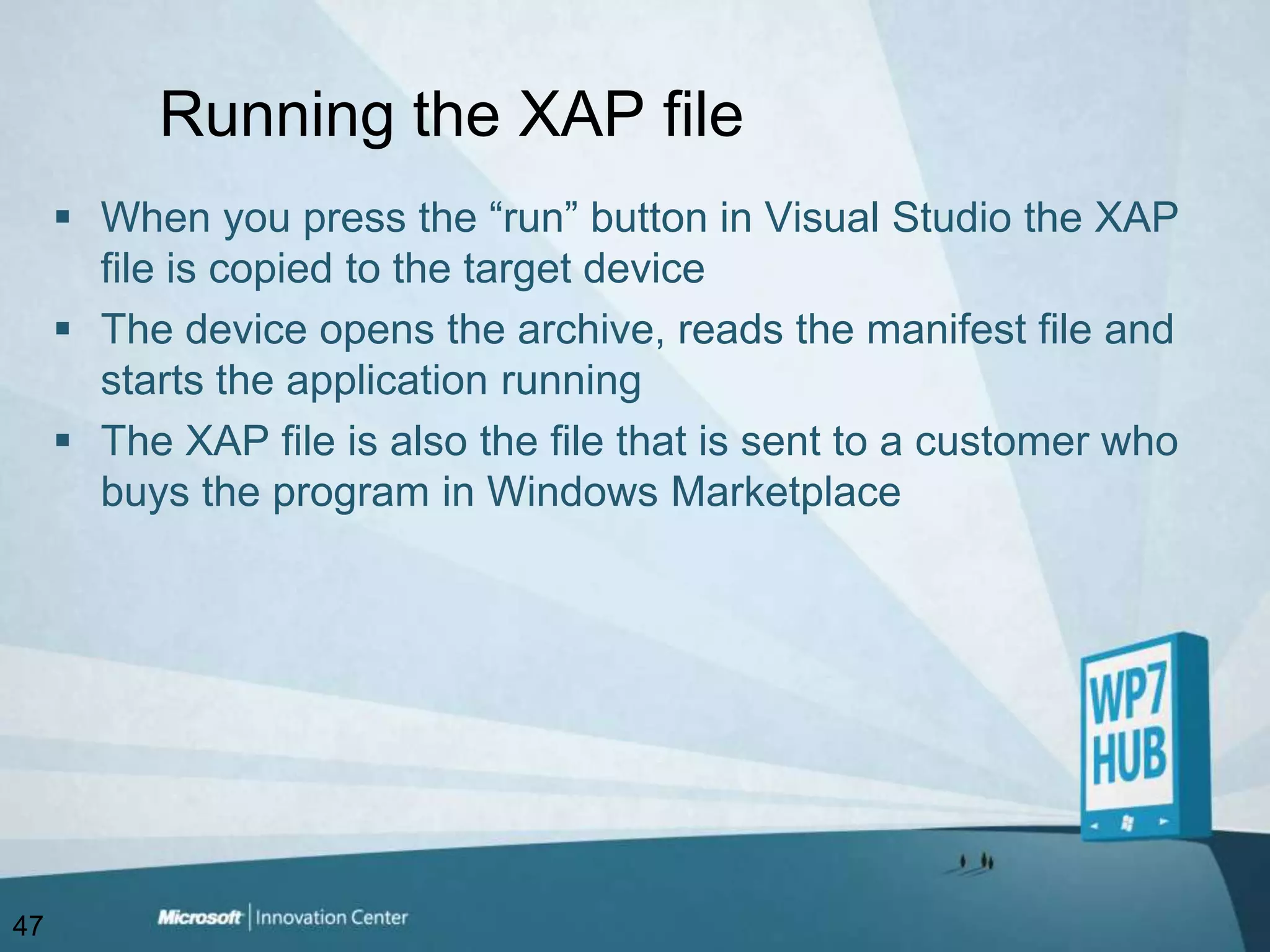 Running the XAP file

▪ When you press the “run” button in Visual Studio the XAP file is copied to the target device

▪ The device opens the archive, reads the manifest file and starts the application running

▪ The XAP file is also the file that is sent to a customer who buys the program in Windows Marketplace

WP7 HUB

47

Microsoft | Innovation Center